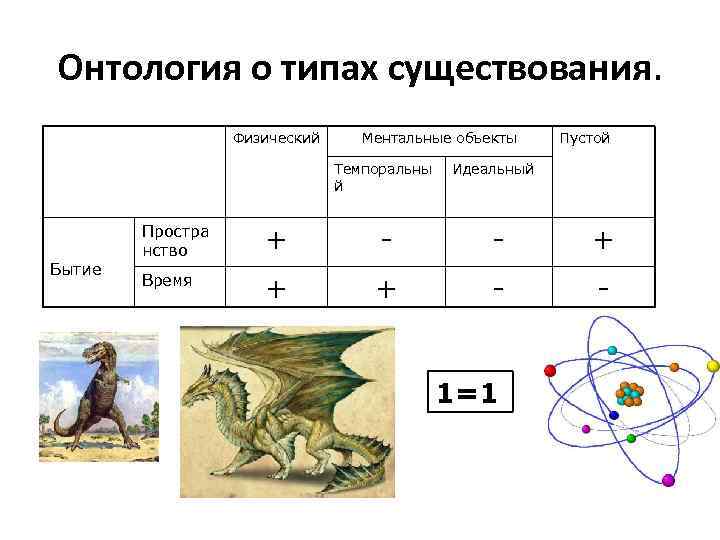 Онтология о типах существования.

| | | Физический | Ментальные объекты | | Пустой |
|---|---|---|---|---|---|
| | | | Темпоральный | Идеальный | |
| Бытие | Пространство | + | - | - | + |
| | Время | + | + | - | - |

1=1